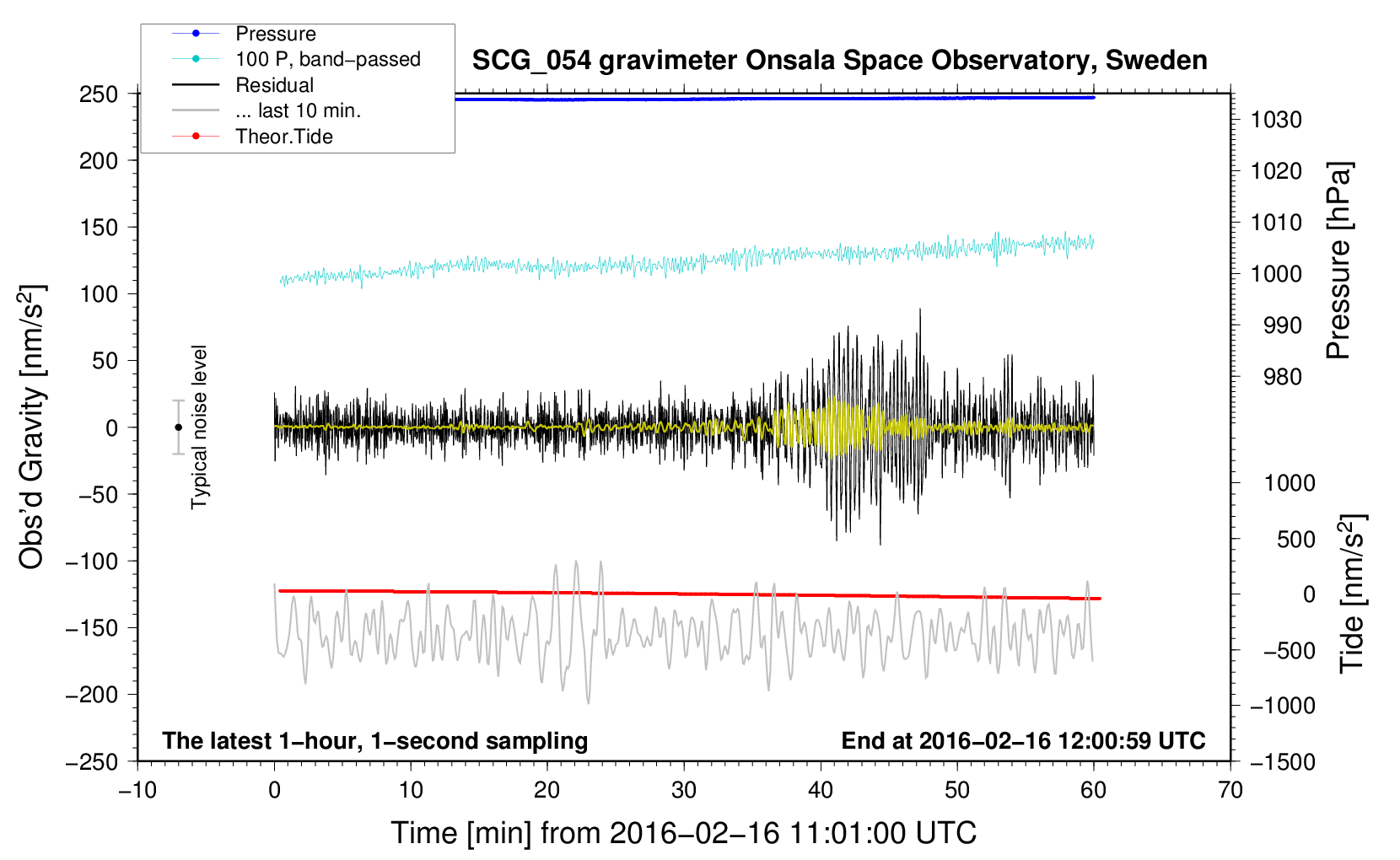 Pressure
100 P, band−passed
Residual
... last 10 min.
Theor.Tide

SCG_054 gravimeter Onsala Space Observatory, Sweden

250
200
150
100
50
0
−50
−100
−150
−200
−250

Obs'd Gravity [nm/s$^2$]

Typical noise level

1030
1020
1010
1000
990
980

Pressure [hPa]

1000
500
0
−500
−1000
−1500

Tide [nm/s$^2$]

The latest 1−hour, 1−second sampling

End at 2016−02−16 12:00:59 UTC

−10
0
10
20
30
40
50
60
70

Time [min] from 2016−02−16 11:01:00 UTC